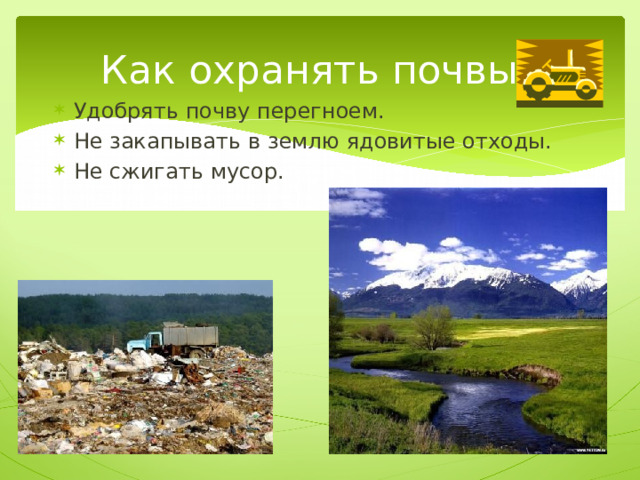 Как охранять почвы

Удобрять почву перегноем.
Не закапывать в землю ядовитые отходы.
Не сжигать мусор.